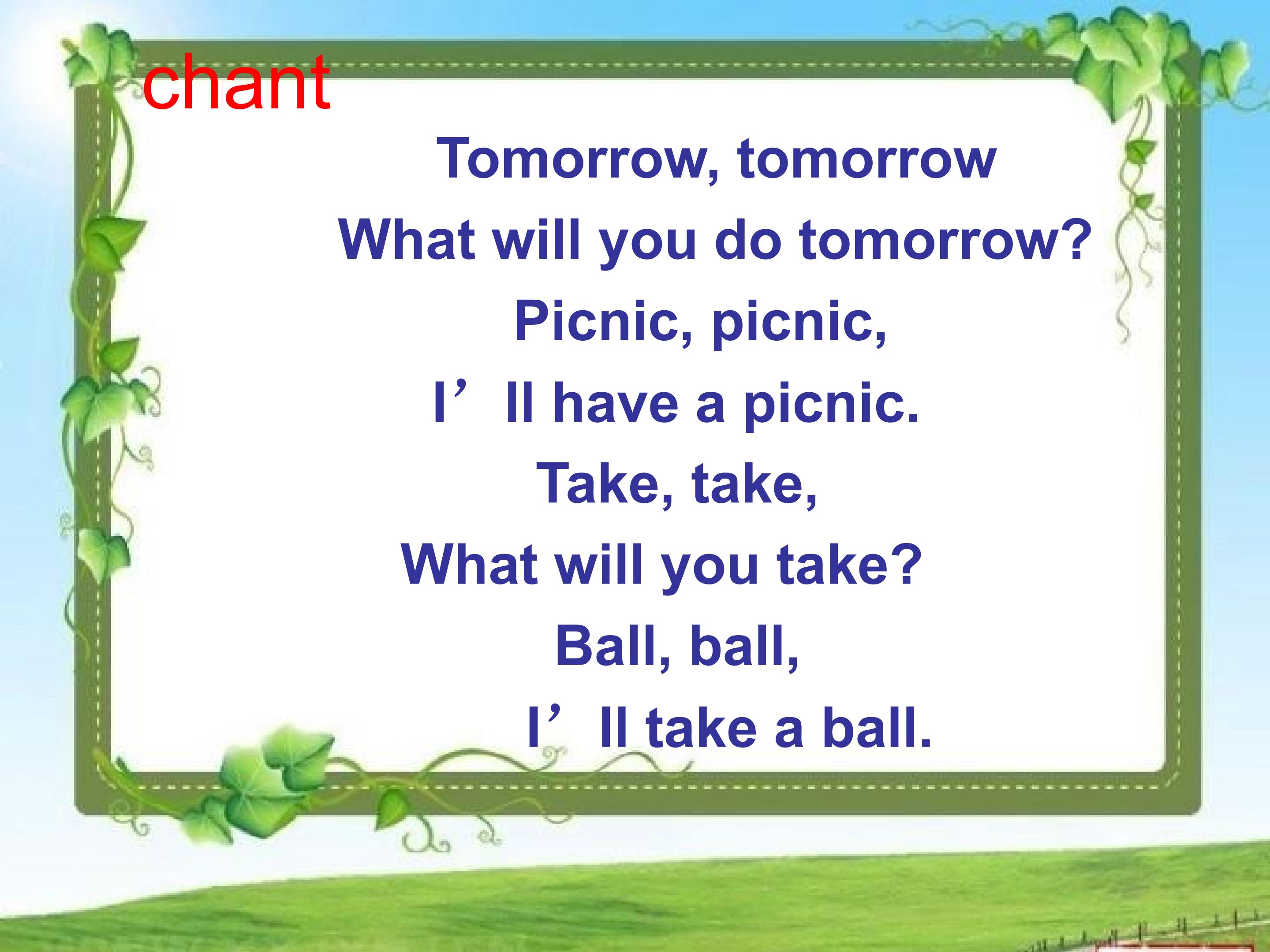 chant

Tomorrow, tomorrow

What will you do tomorrow?

Picnic, picnic,

I’ll have a picnic.

Take, take,

What will you take?

Ball, ball,

I’ll take a ball.